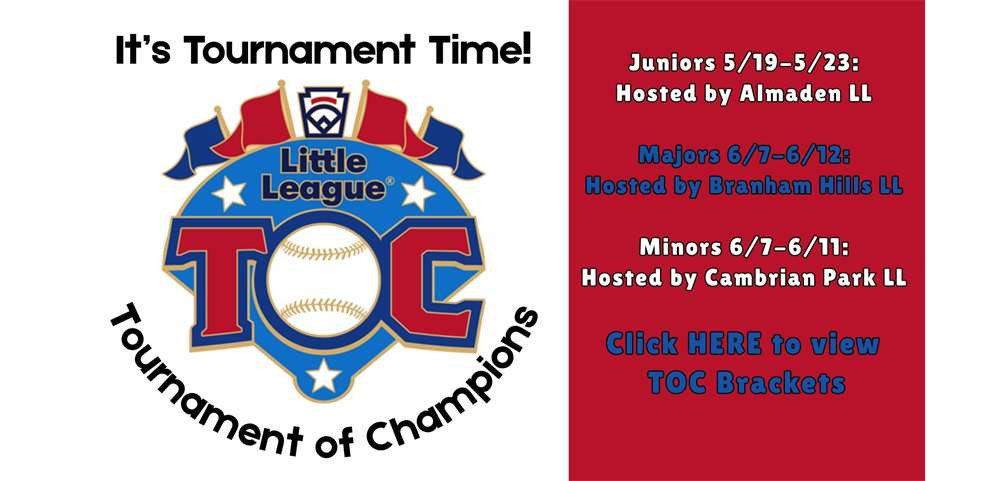 It's Tournament Time!

Little League®

TOC

Tournament of Champions

Juniors 5/19-5/23:
Hosted by Almaden LL

Majors 6/7-6/12:
Hosted by Branham Hills LL

Minors 6/7-6/11:
Hosted by Cambrian Park LL

Click HERE to view TOC Brackets